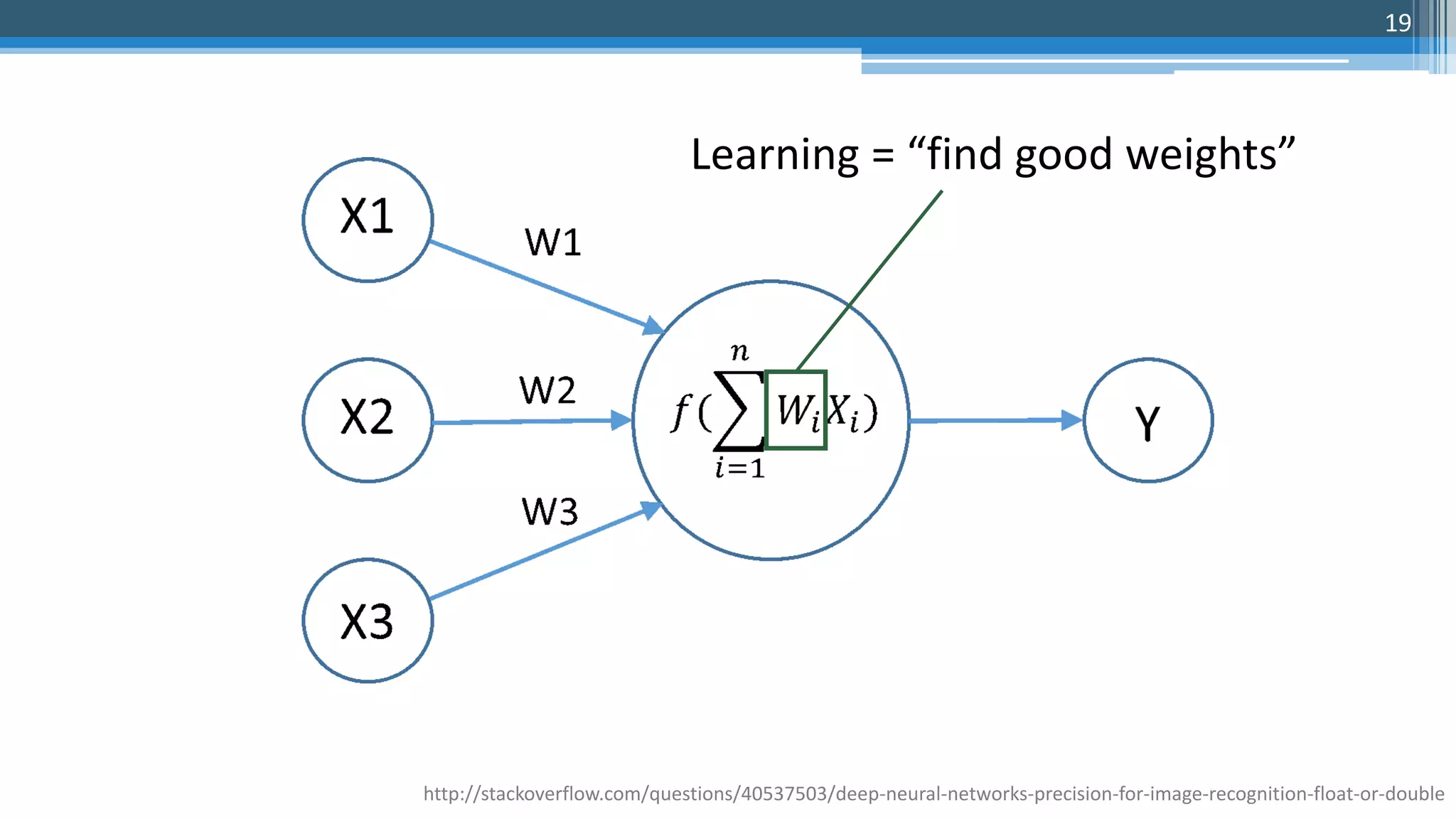 19

Learning = “find good weights”

X1

W1

X2

W2

$f(\sum_{i=1}^{n} W_i X_i)$

Y

W3

X3

http://stackoverflow.com/questions/40537503/deep-neural-networks-precision-for-image-recognition-float-or-double